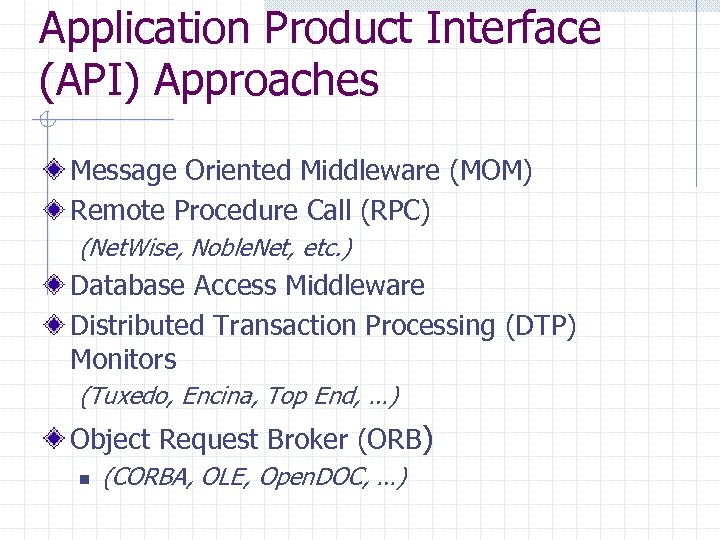 Application Product Interface (API) Approaches

Message Oriented Middleware (MOM)

Remote Procedure Call (RPC)
(NetWise, NobleNet, etc.)

Database Access Middleware

Distributed Transaction Processing (DTP) Monitors
(Tuxedo, Encina, Top End, ...)

Object Request Broker (ORB)
(CORBA, OLE, OpenDOC, ...)